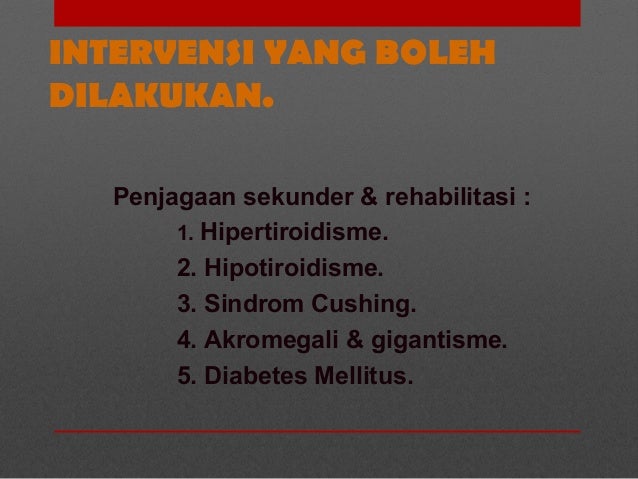 INTERVENSI YANG BOLEH DILAKUKAN.

Penjagaan sekunder & rehabilitasi :

1. Hipertiroidisme.
2. Hipotiroidisme.
3. Sindrom Cushing.
4. Akromegali & gigantisme.
5. Diabetes Mellitus.